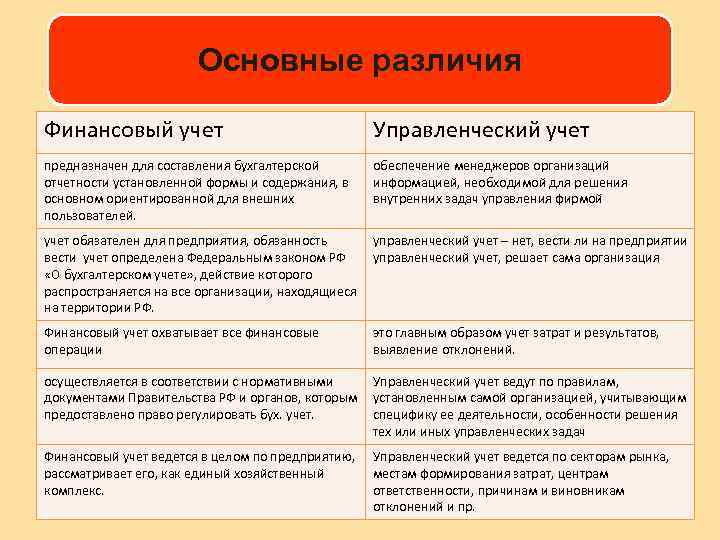 Основные различия

| Финансовый учет | Управленческий учет |
|---|---|
| предназначен для составления бухгалтерской отчетности установленной формы и содержания, в основном ориентированной для внешних пользователей. | обеспечение менеджеров организаций информацией, необходимой для решения внутренних задач управления фирмой |
| учет обязателен для предприятия, обязанность вести учет определена Федеральным законом РФ «О бухгалтерском учете», действие которого распространяется на все организации, находящиеся на территории РФ. | управленческий учет – нет, вести ли на предприятии управленческий учет, решает сама организация |
| Финансовый учет охватывает все финансовые операции | это главным образом учет затрат и результатов, выявление отклонений. |
| осуществляется в соответствии с нормативными документами Правительства РФ и органов, которым предоставлено право регулировать бух. учет. | Управленческий учет ведут по правилам, установленным самой организацией, учитывающим специфику ее деятельности, особенности решения тех или иных управленческих задач |
| Финансовый учет ведется в целом по предприятию, рассматривает его, как единый хозяйственный комплекс. | Управленческий учет ведется по секторам рынка, местам формирования затрат, центрам ответственности, причинам и виновникам отклонений и пр. |